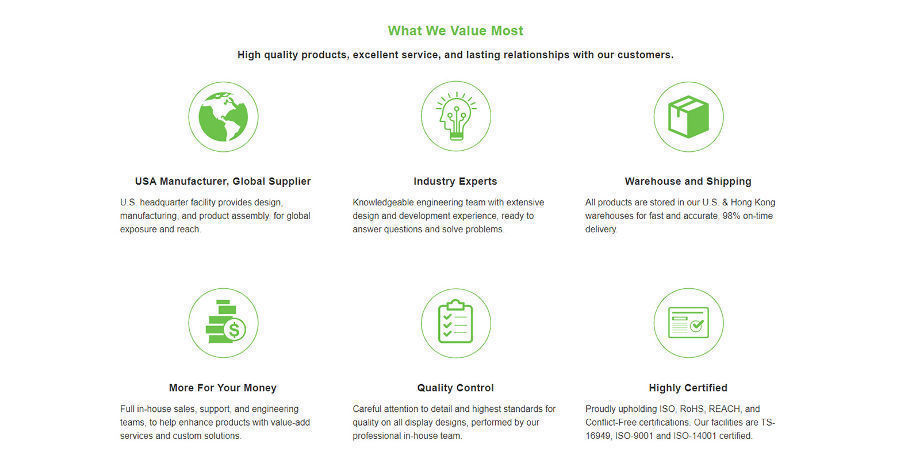 What We Value Most

High quality products, excellent service, and lasting relationships with our customers.

USA Manufacturer, Global Supplier

U.S. headquarter facility provides design, manufacturing, and product assembly, for global exposure and reach.

Industry Experts

Knowledgeable engineering team with extensive design and development experience, ready to answer questions and solve problems.

Warehouse and Shipping

All products are stored in our U.S. & Hong Kong warehouses for fast and accurate, 98% on-time delivery.

More For Your Money

Full in-house sales, support, and engineering teams, to help enhance products with value-add services and custom solutions.

Quality Control

Careful attention to detail and highest standards for quality on all display designs, performed by our professional in-house team.

Highly Certified

Proudly upholding ISO, RoHS, REACH, and Conflict-Free certifications. Our facilities are TS-16949, ISO-9001 and ISO-14001 certified.